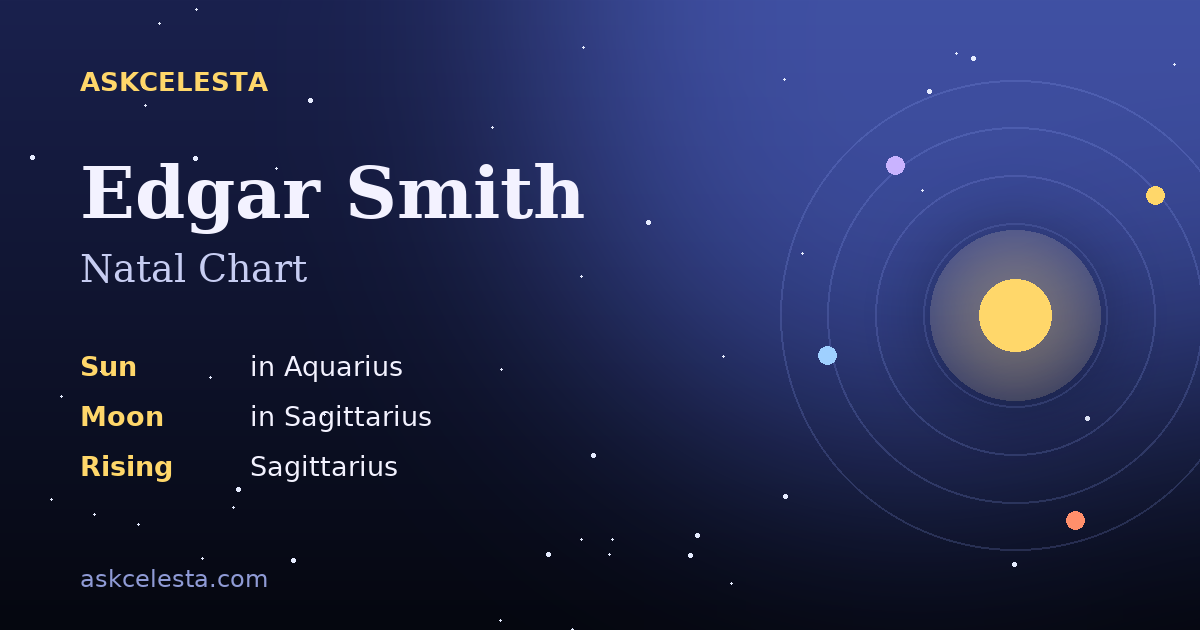 ASKCELESTA

Edgar Smith

Natal Chart

Sun in Aquarius

Moon in Sagittarius

Rising Sagittarius

askcelesta.com